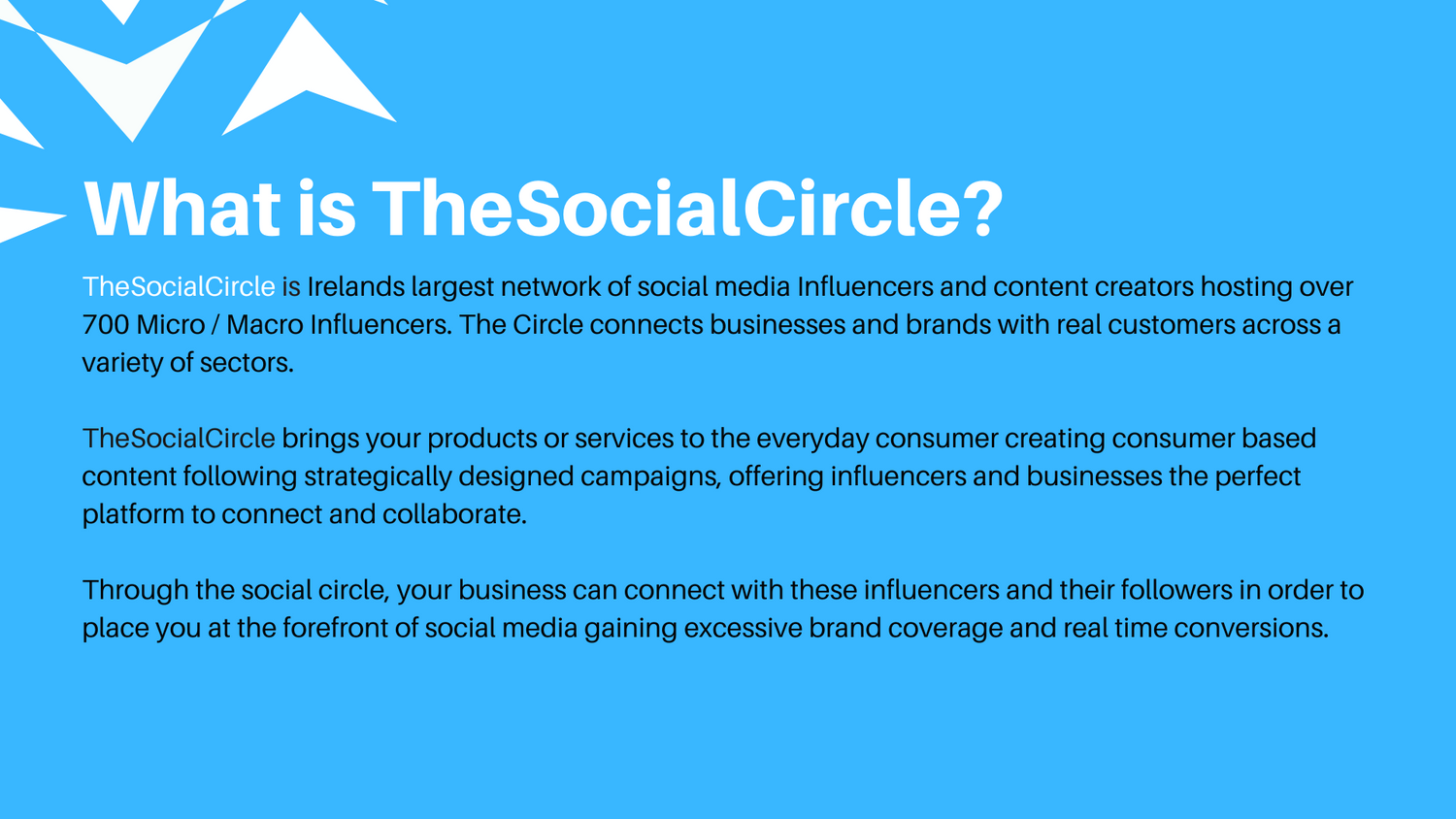 What is TheSocialCircle?

TheSocialCircle is Irelands largest network of social media Influencers and content creators hosting over 700 Micro / Macro Influencers. The Circle connects businesses and brands with real customers across a variety of sectors.

TheSocialCircle brings your products or services to the everyday consumer creating consumer based content following strategically designed campaigns, offering influencers and businesses the perfect platform to connect and collaborate.

Through the social circle, your business can connect with these influencers and their followers in order to place you at the forefront of social media gaining excessive brand coverage and real time conversions.